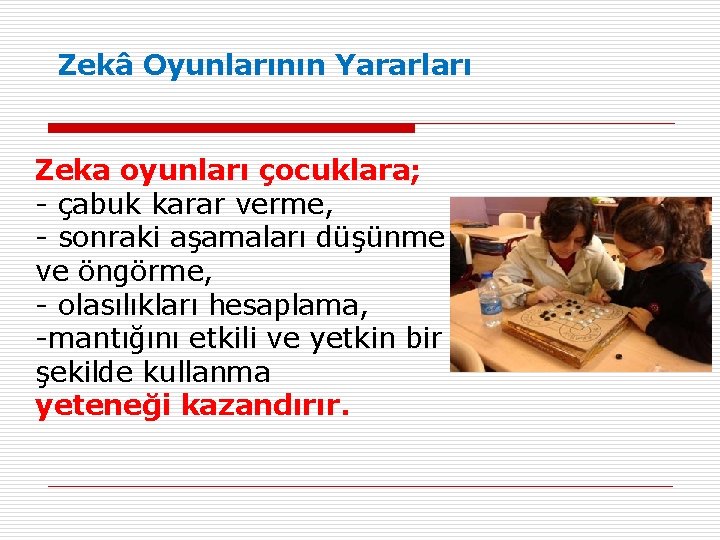 Zekâ Oyunlarının Yararları

Zeka oyunları çocuklara;
- çabuk karar verme,
- sonraki aşamaları düşünme ve öngörme,
- olasılıkları hesaplama,
-mantığını etkili ve yetkin bir şekilde kullanma
yeteneği kazandırır.